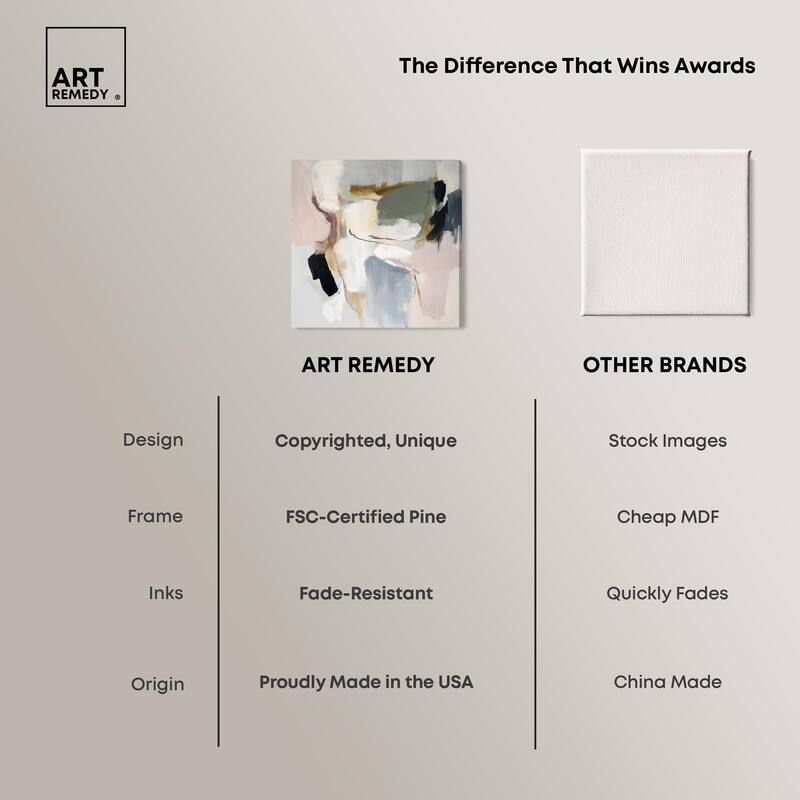 ART REMEDY ®

The Difference That Wins Awards

| | ART REMEDY | OTHER BRANDS |
|---|---|---|
| Design | Copyrighted, Unique | Stock Images |
| Frame | FSC-Certified Pine | Cheap MDF |
| Inks | Fade-Resistant | Quickly Fades |
| Origin | Proudly Made in the USA | China Made |